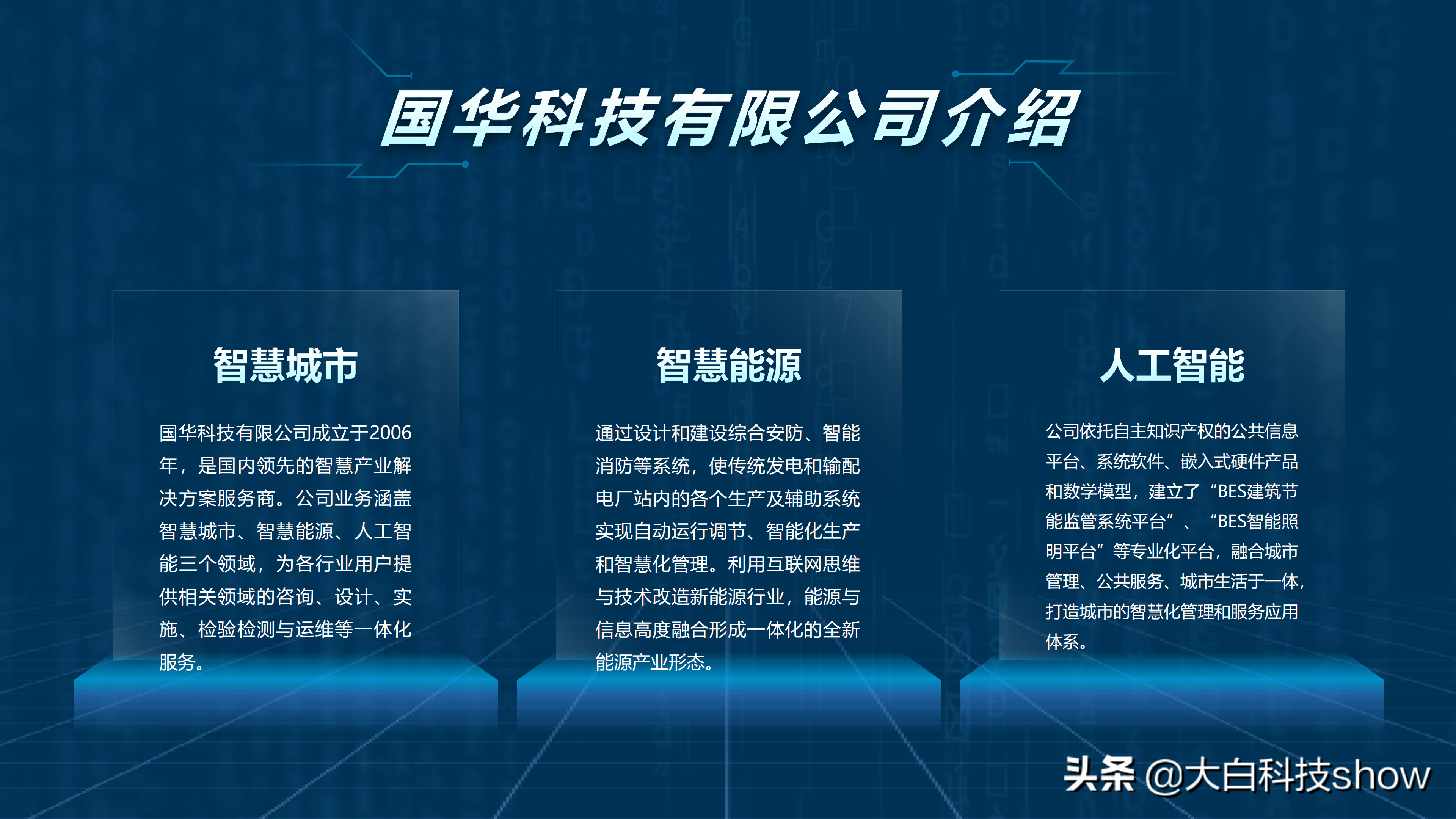 国华科技有限公司介绍

智慧城市

国华科技有限公司成立于2006年，是国内领先的智慧产业解决方案服务商。公司业务涵盖智慧城市、智慧能源、人工智能三个领域，为各行业用户提供相关领域的咨询、设计、实施、检验检测与运维等一体化服务。

智慧能源

通过设计和建设综合安防、智能消防等系统，使传统发电和输配电厂站内的各个生产及辅助系统实现自动运行调节、智能化生产和智慧化管理。利用互联网思维与技术改造新能源行业，能源与信息高度融合形成一体化的全新能源产业形态。

人工智能

公司依托自主知识产权的公共信息平台、系统软件、嵌入式硬件产品和数学模型，建立了“BES建筑节能监管系统平台”、“BES智能照明平台”等专业化平台，融合城市管理、公共服务、城市生活于一体，打造城市的智慧化管理和服务应用体系。

头条 @大白科技show